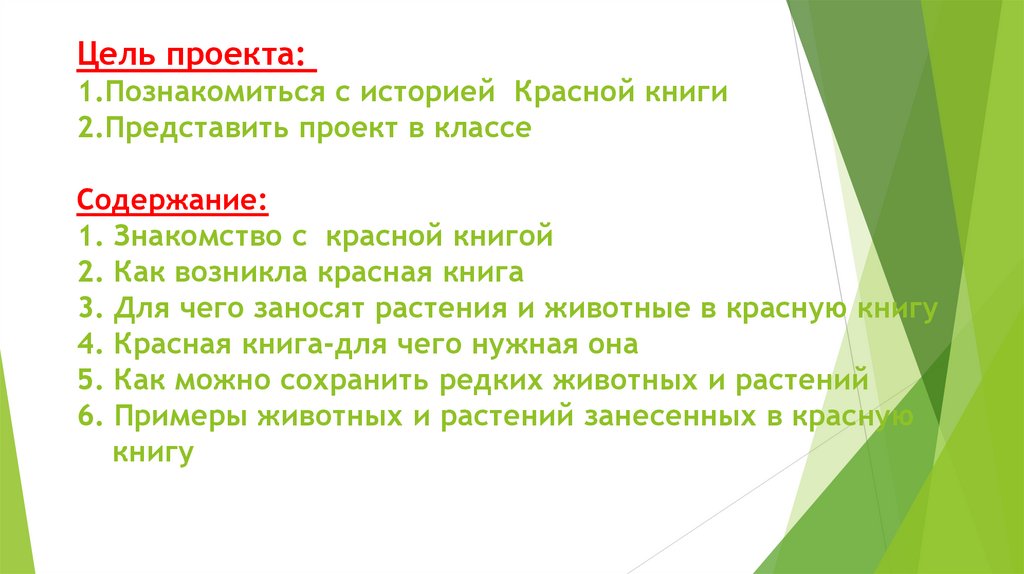 Цель проекта:
1.Познакомиться с историей Красной книги
2.Представить проект в классе

Содержание:
1. Знакомство с красной книгой
2. Как возникла красная книга
3. Для чего заносят растения и животные в красную книгу
4. Красная книга-для чего нужная она
5. Как можно сохранить редких животных и растений
6. Примеры животных и растений занесенных в красную книгу